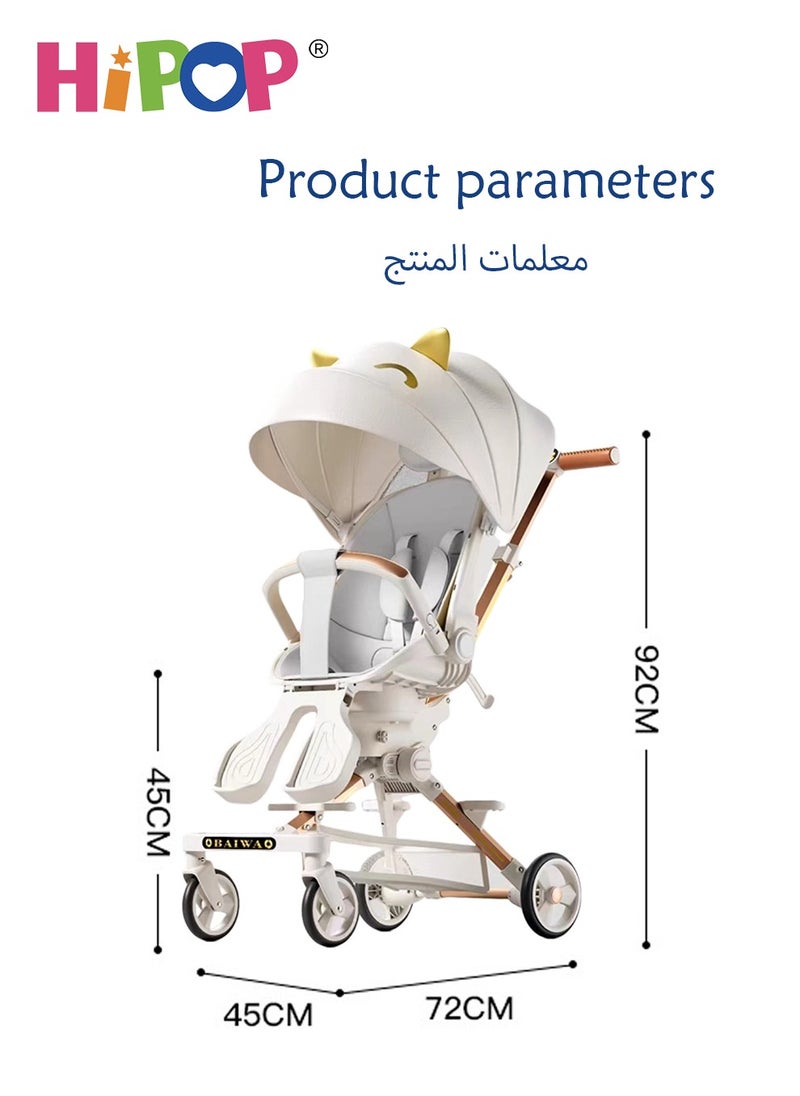 HiPOP®

Product parameters

معلمات المنتج

92CM

45CM

BAIWA

45CM

72CM